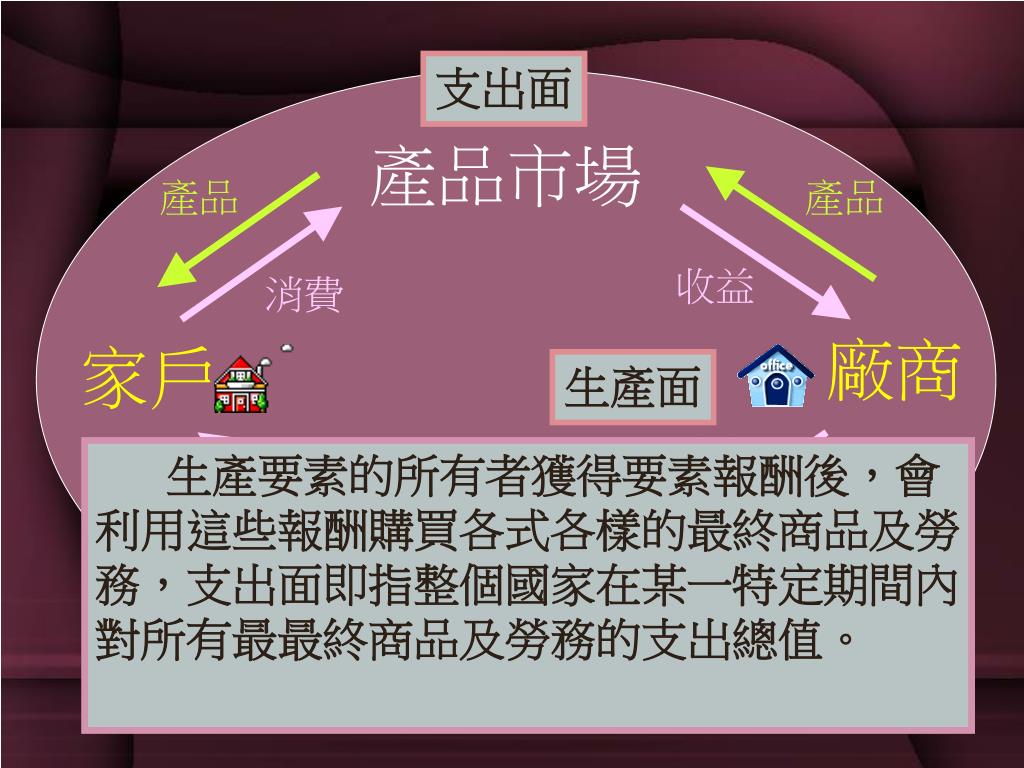 支出面

產品市場

產品

產品

消費

收益

家戶

生產面

office

廠商

生產要素的所有者獲得要素報酬後，會利用這些報酬購買各式各樣的最終商品及勞務，支出面即指整個國家在某一特定期間內對所有最最終商品及勞務的支出總值。